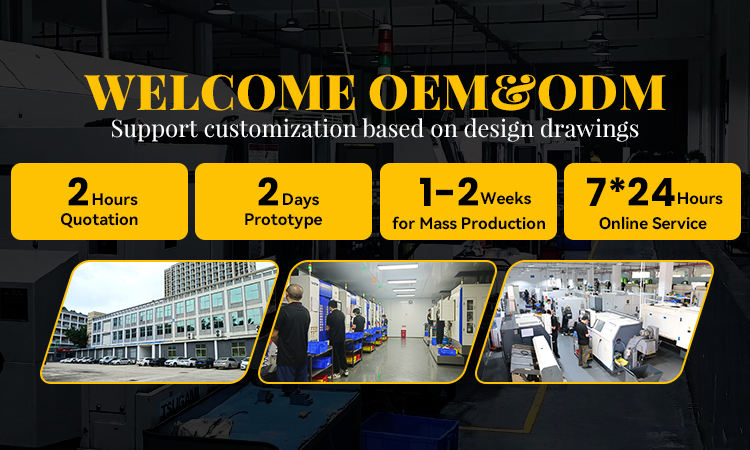 WELCOME OEM&ODM
Support customization based on design drawings

2 Hours
Quotation

2 Days
Prototype

1-2 Weeks
for Mass Production

7*24 Hours
Online Service

TSUGAMI